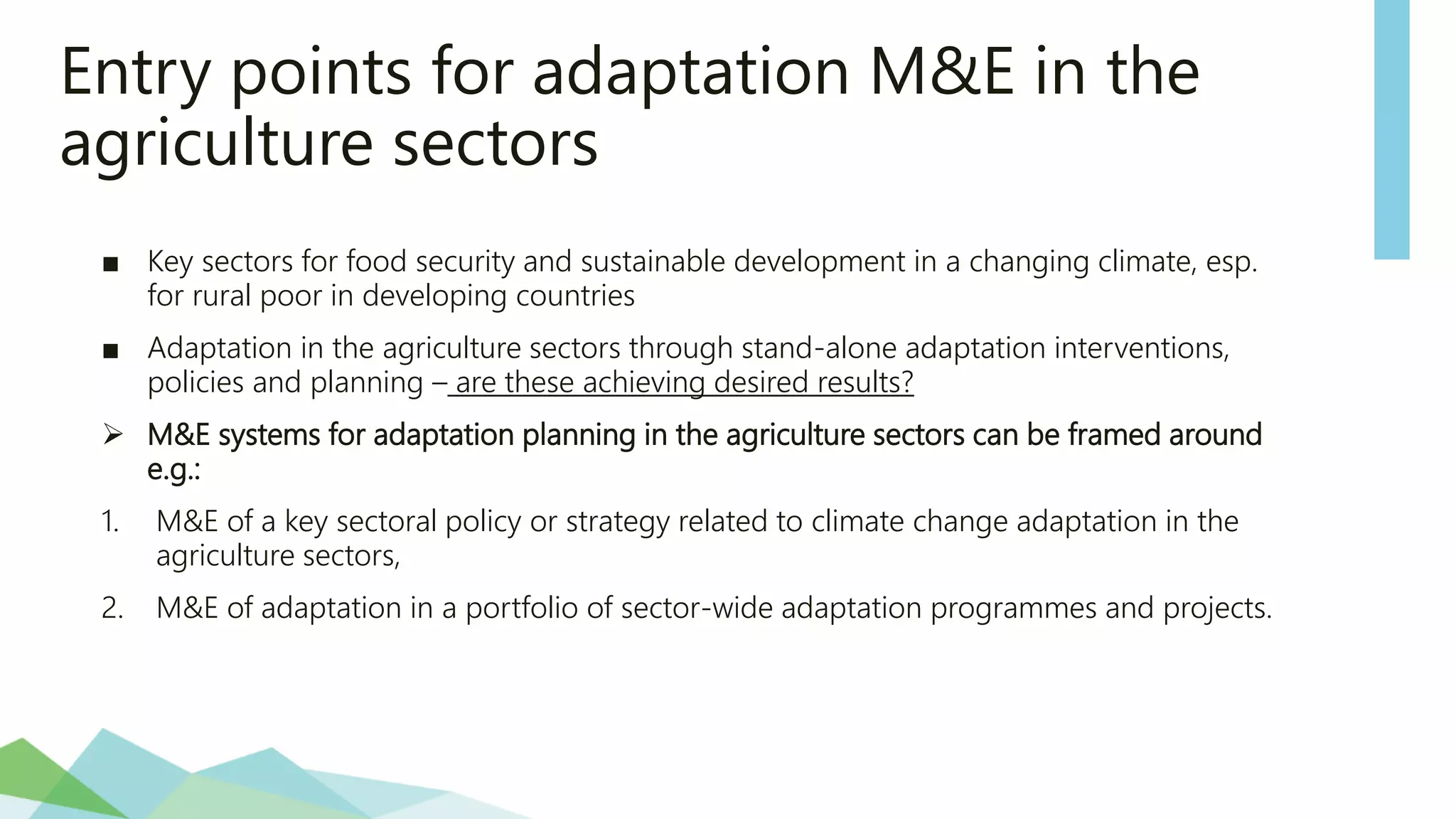 Entry points for adaptation M&E in the agriculture sectors

■ Key sectors for food security and sustainable development in a changing climate, esp. for rural poor in developing countries

■ Adaptation in the agriculture sectors through stand-alone adaptation interventions, policies and planning – are these achieving desired results?

➢ M&E systems for adaptation planning in the agriculture sectors can be framed around e.g.:

1. M&E of a key sectoral policy or strategy related to climate change adaptation in the agriculture sectors,

2. M&E of adaptation in a portfolio of sector-wide adaptation programmes and projects.